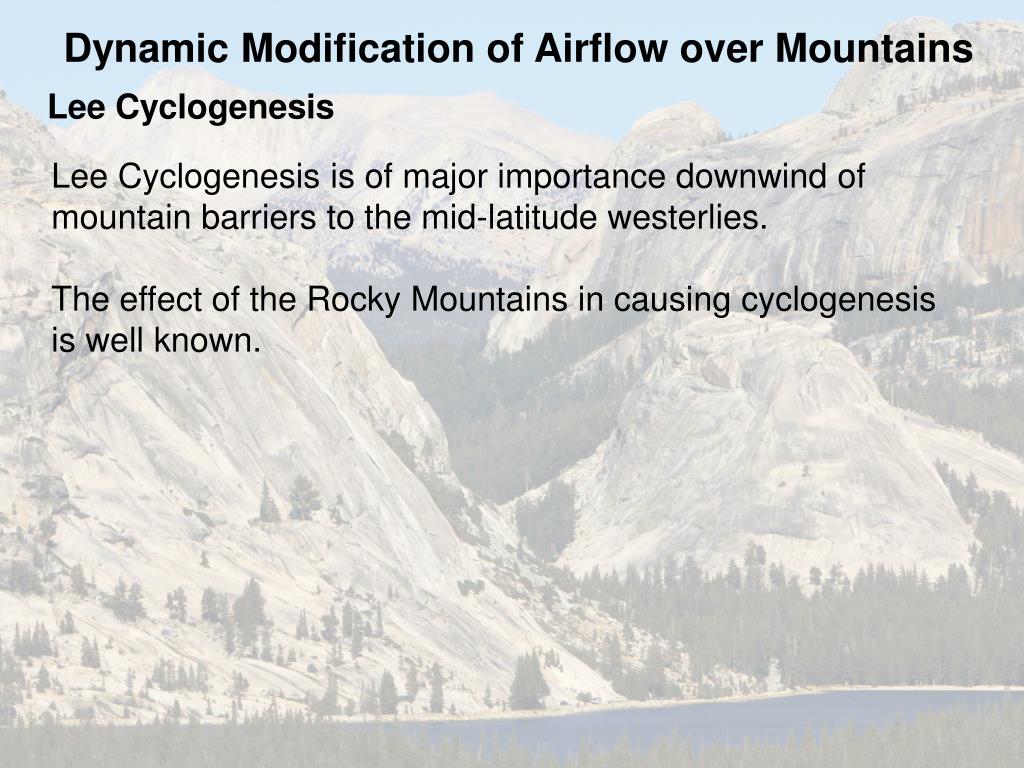 Dynamic Modification of Airflow over Mountains

Lee Cyclogenesis

Lee Cyclogenesis is of major importance downwind of mountain barriers to the mid-latitude westerlies.

The effect of the Rocky Mountains in causing cyclogenesis is well known.